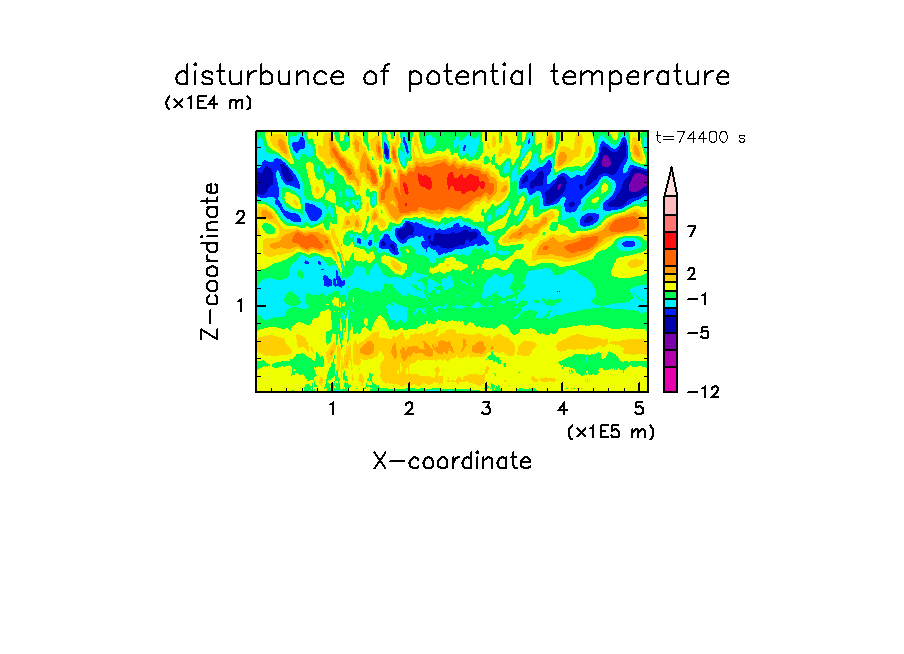 disturbunce of potential temperature

(x1E4 m)

t=74400 s

Z-coordinate

2

1

1 2 3 4 5

(x1E5 m)

X-coordinate

7

2

−1

−5

−12